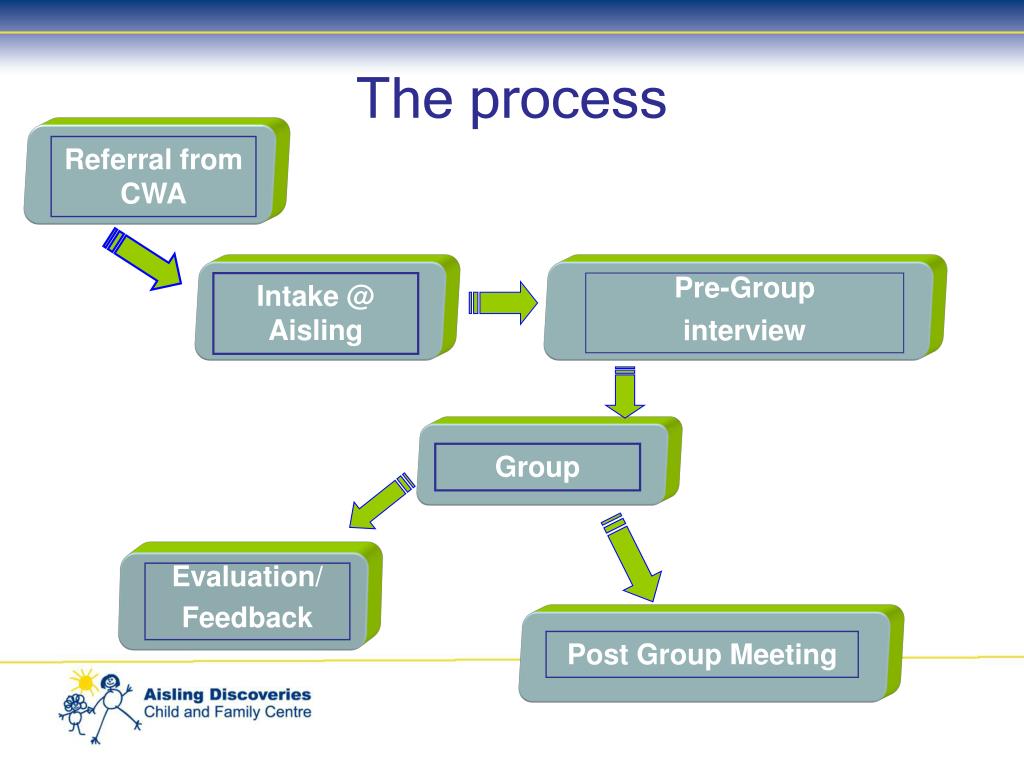 The process

Referral from CWA

Intake @ Aisling

Pre-Group interview

Group

Evaluation/ Feedback

Post Group Meeting

Aisling Discoveries
Child and Family Centre